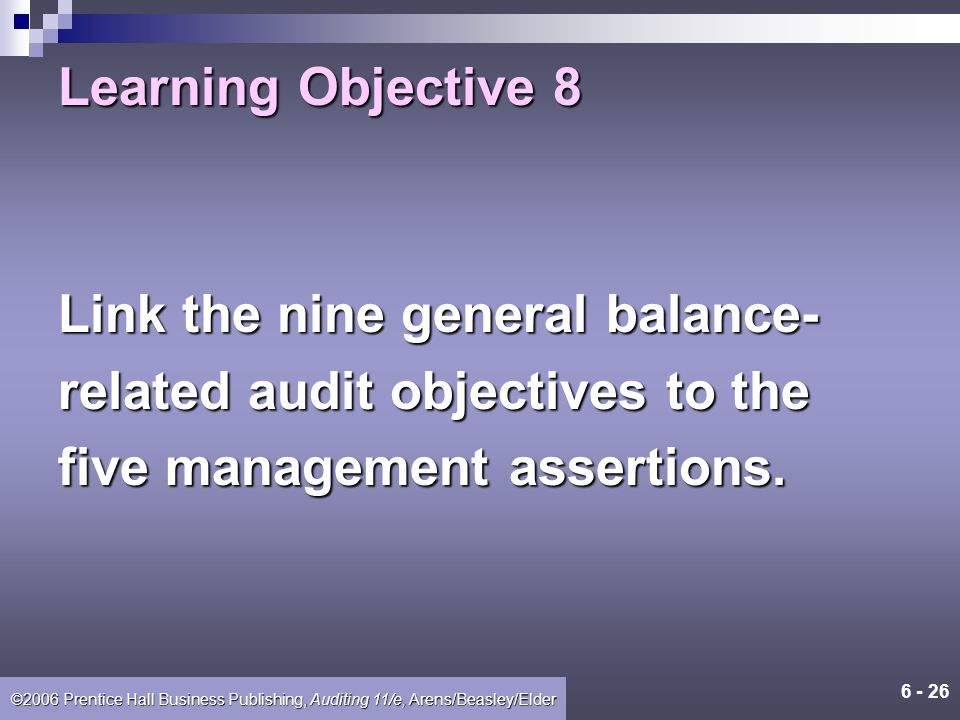 Learning Objective 8

Link the nine general balance-related audit objectives to the five management assertions.

©2006 Prentice Hall Business Publishing, Auditing 11/e, Arens/Beasley/Elder

6 - 26